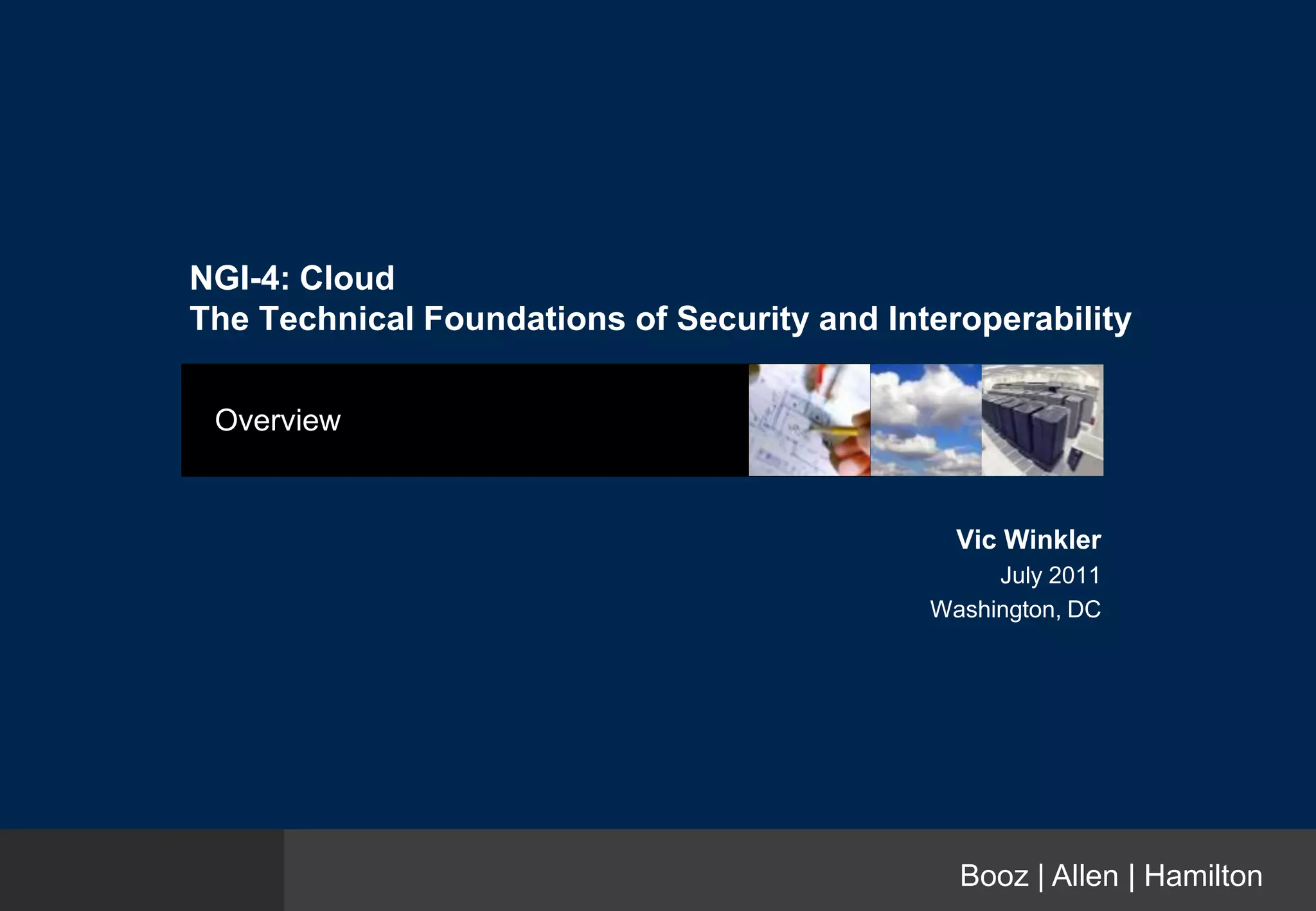 NGI-4: Cloud
The Technical Foundations of Security and Interoperability

Overview

Vic Winkler
July 2011
Washington, DC

Booz | Allen | Hamilton